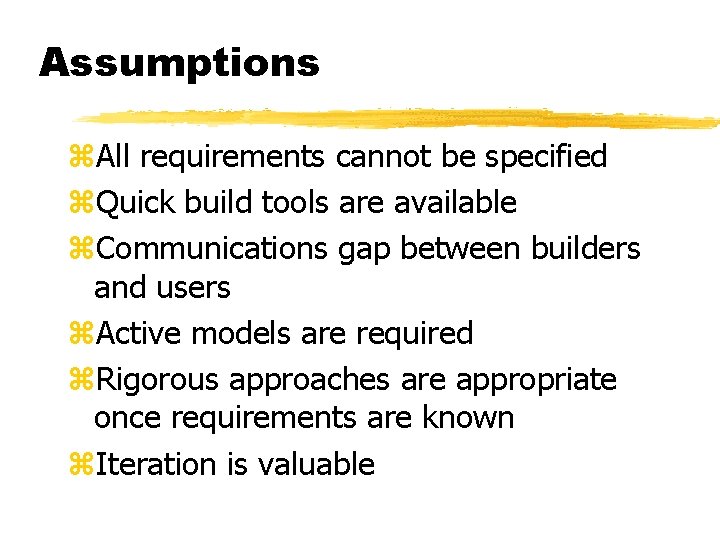 Assumptions

⌘All requirements cannot be specified
⌘Quick build tools are available
⌘Communications gap between builders and users
⌘Active models are required
⌘Rigorous approaches are appropriate once requirements are known
⌘Iteration is valuable